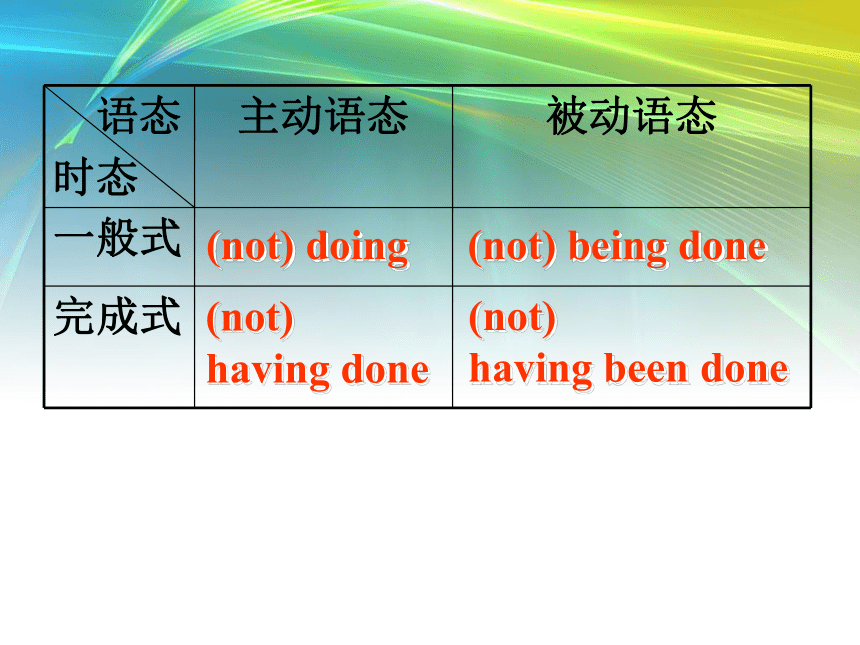 | 语态 时态 | 主动语态 | 被动语态 |
|---|---|---|
| 一般式 | (not) doing | (not) being done |
| 完成式 | (not) having done | (not) having been done |